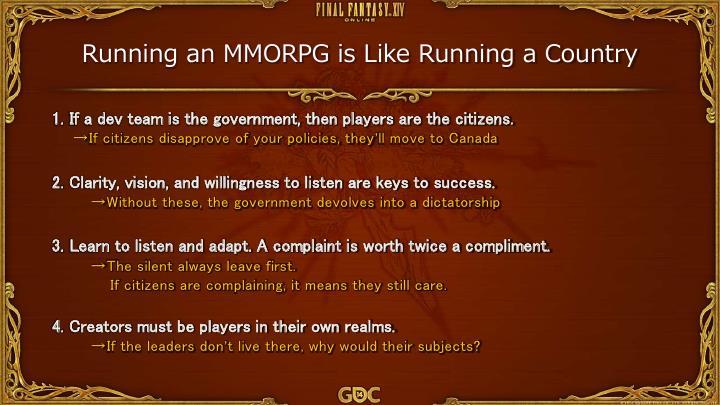 FINAL FANTASY XIV
ONLINE

Running an MMORPG is Like Running a Country

1. If a dev team is the government, then players are the citizens.
→If citizens disapprove of your policies, they'll move to Canada

2. Clarity, vision, and willingness to listen are keys to success.
→Without these, the government devolves into a dictatorship

3. Learn to listen and adapt. A complaint is worth twice a compliment.
→The silent always leave first.
If citizens are complaining, it means they still care.

4. Creators must be players in their own realms.
→If the leaders don't live there, why would their subjects?

GDC